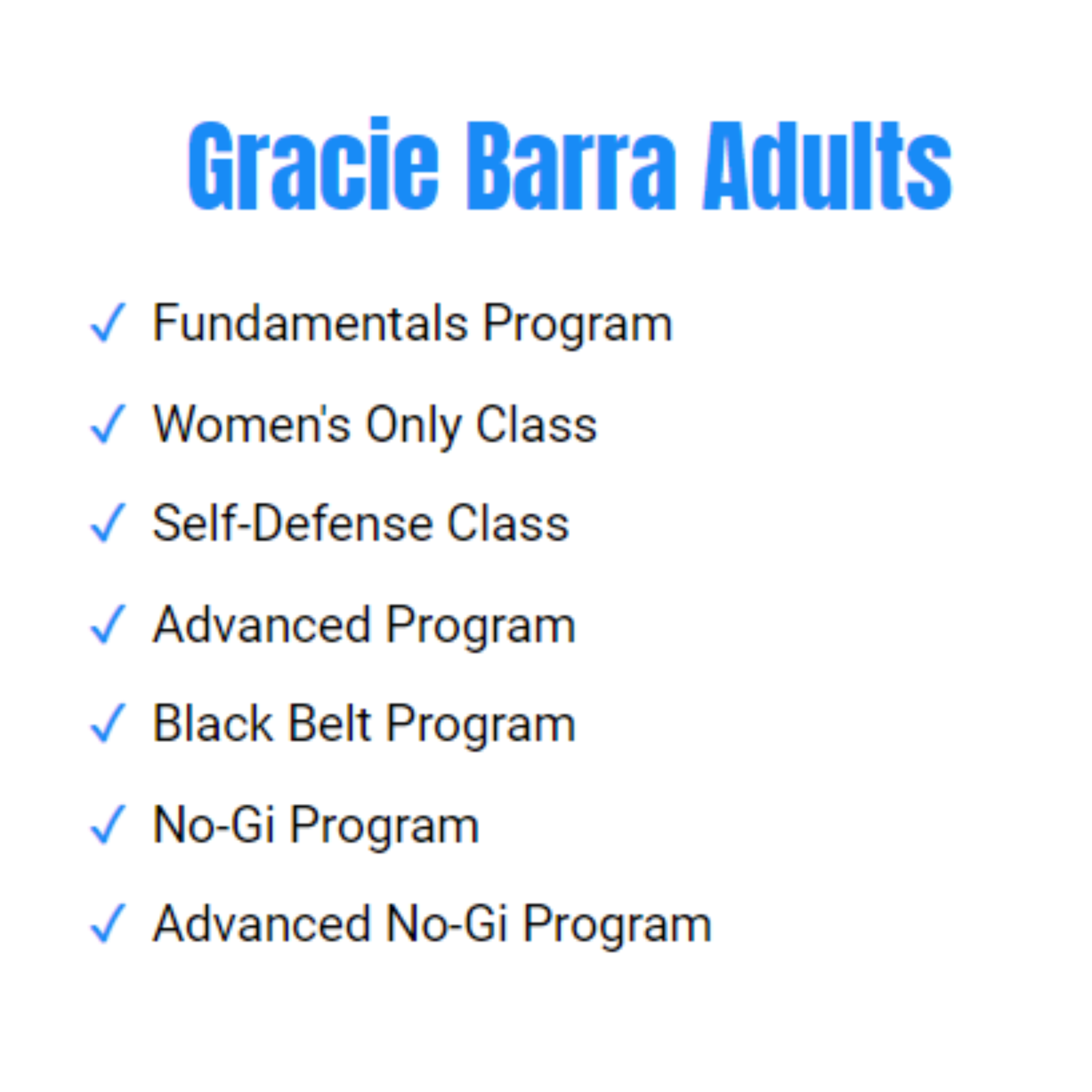 Gracie Barra Adults

✓ Fundamentals Program

✓ Women's Only Class

✓ Self-Defense Class

✓ Advanced Program

✓ Black Belt Program

✓ No-Gi Program

✓ Advanced No-Gi Program